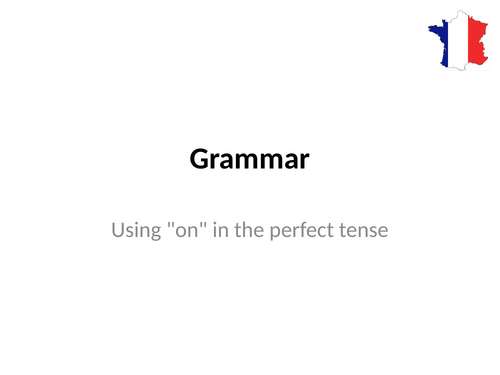 Grammar

Using "on" in the perfect tense